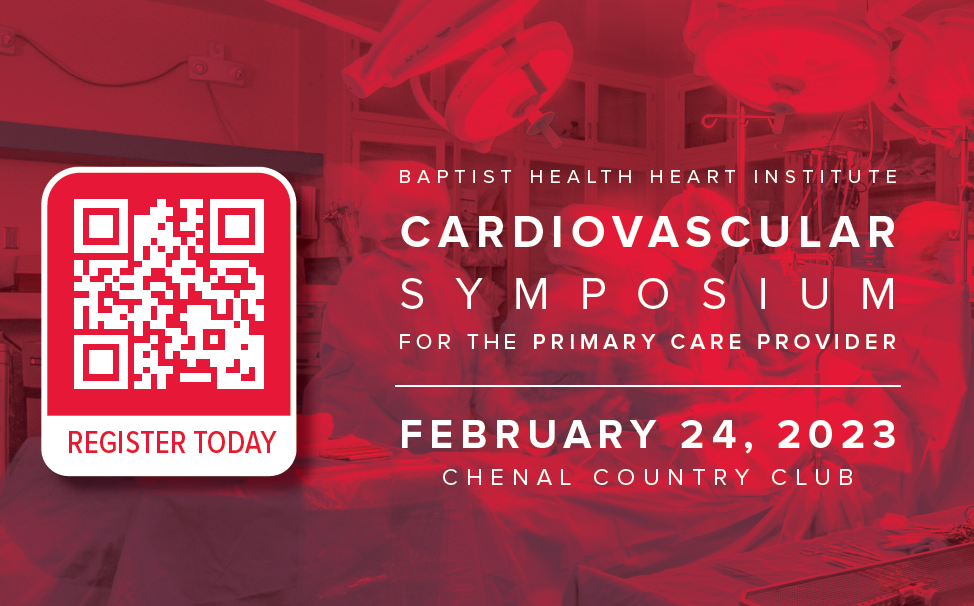 REGISTER TODAY

BAPTIST HEALTH HEART INSTITUTE

CARDIOVASCULAR SYMPOSIUM

FOR THE PRIMARY CARE PROVIDER

FEBRUARY 24, 2023

CHENAL COUNTRY CLUB